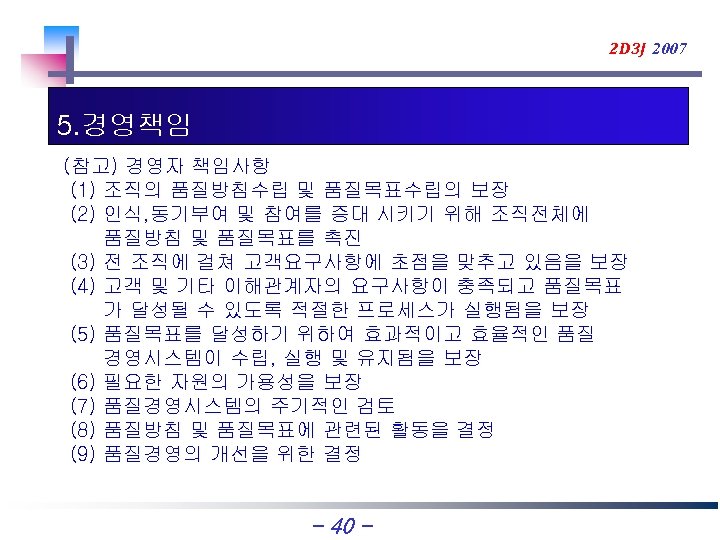 2D3J 2007

5.경영책임

(참고) 경영자 책임사항
(1) 조직의 품질방침수립 및 품질목표수립의 보장
(2) 인식,동기부여 및 참여를 증대 시키기 위해 조직전체에 품질방침 및 품질목표를 촉진
(3) 전 조직에 걸쳐 고객요구사항에 초점을 맞추고 있음을 보장
(4) 고객 및 기타 이해관계자의 요구사항이 충족되고 품질목표가 달성될 수 있도록 적절한 프로세스가 실행됨을 보장
(5) 품질목표를 달성하기 위하여 효과적이고 효율적인 품질경영시스템이 수립, 실행 및 유지됨을 보장
(6) 필요한 자원의 가용성을 보장
(7) 품질경영시스템의 주기적인 검토
(8) 품질방침 및 품질목표에 관련된 활동을 결정
(9) 품질경영의 개선을 위한 결정

- 40 -